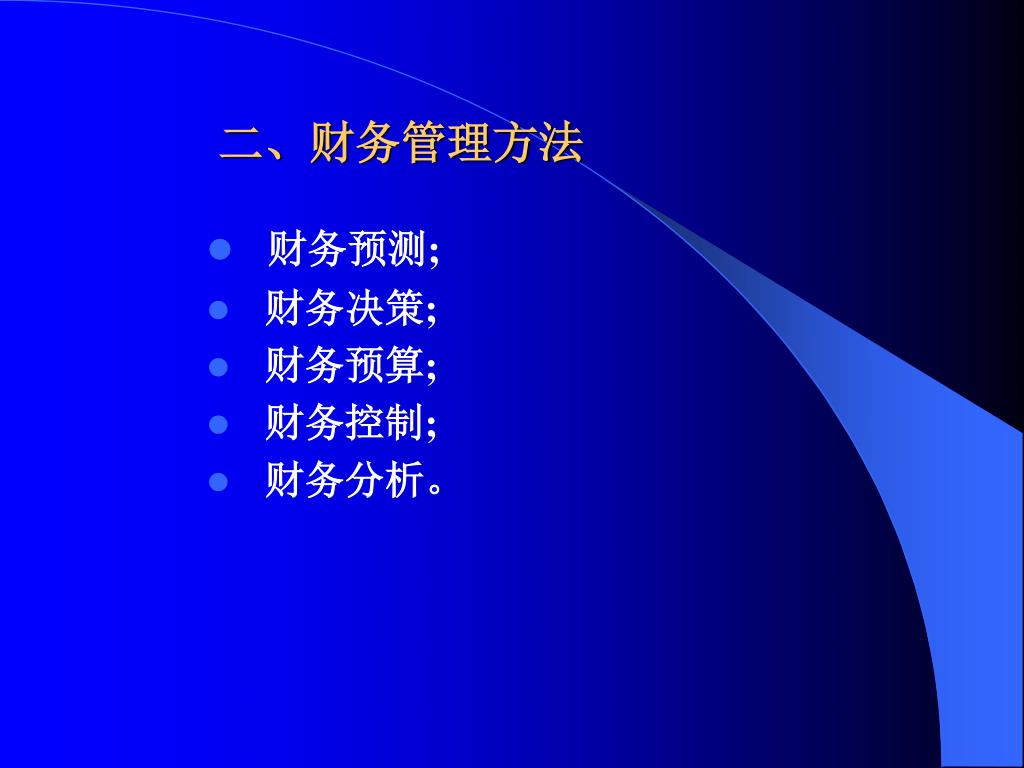 二、财务管理方法

- 财务预测;
- 财务决策;
- 财务预算;
- 财务控制;
- 财务分析。